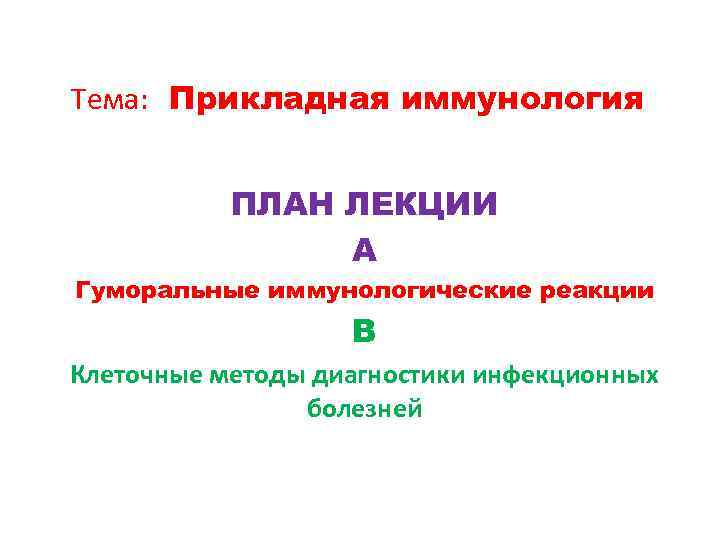 Тема: Прикладная иммунология

ПЛАН ЛЕКЦИИ

А

Гуморальные иммунологические реакции

В

Клеточные методы диагностики инфекционных болезней